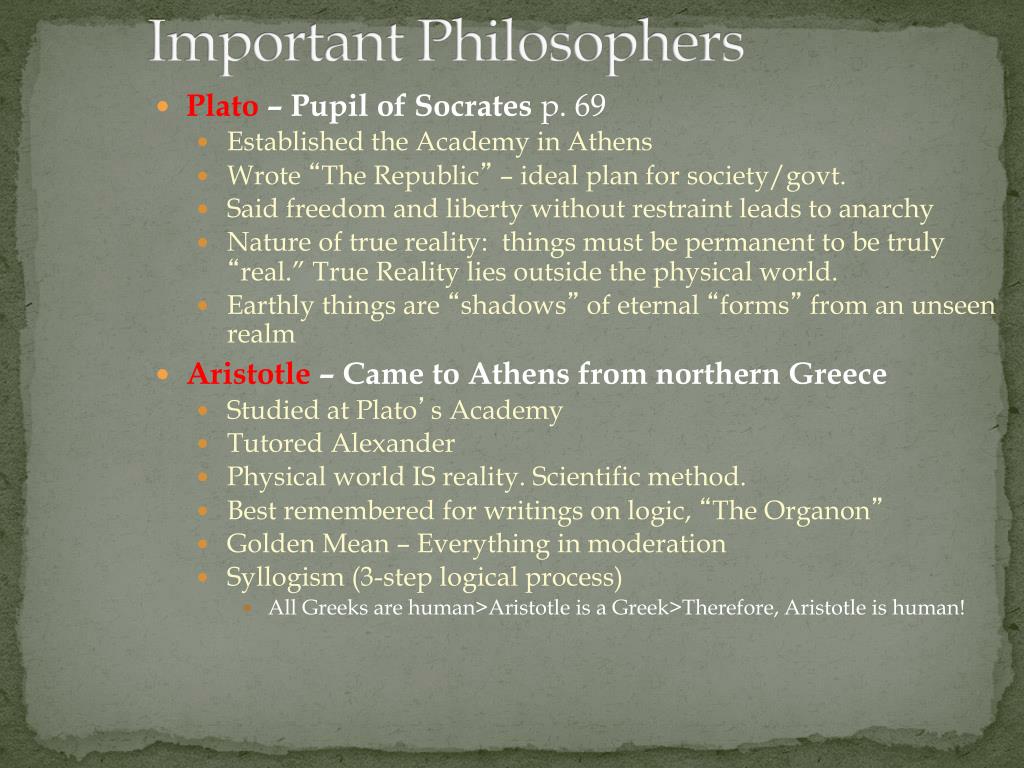 Important Philosophers

Plato – Pupil of Socrates p. 69
Established the Academy in Athens
Wrote “The Republic” – ideal plan for society/govt.
Said freedom and liberty without restraint leads to anarchy
Nature of true reality: things must be permanent to be truly “real.” True Reality lies outside the physical world.
Earthly things are “shadows” of eternal “forms” from an unseen realm

Aristotle – Came to Athens from northern Greece
Studied at Plato’s Academy
Tutored Alexander
Physical world IS reality. Scientific method.
Best remembered for writings on logic, “The Organon”
Golden Mean – Everything in moderation
Syllogism (3-step logical process)
All Greeks are human>Aristotle is a Greek>Therefore, Aristotle is human!